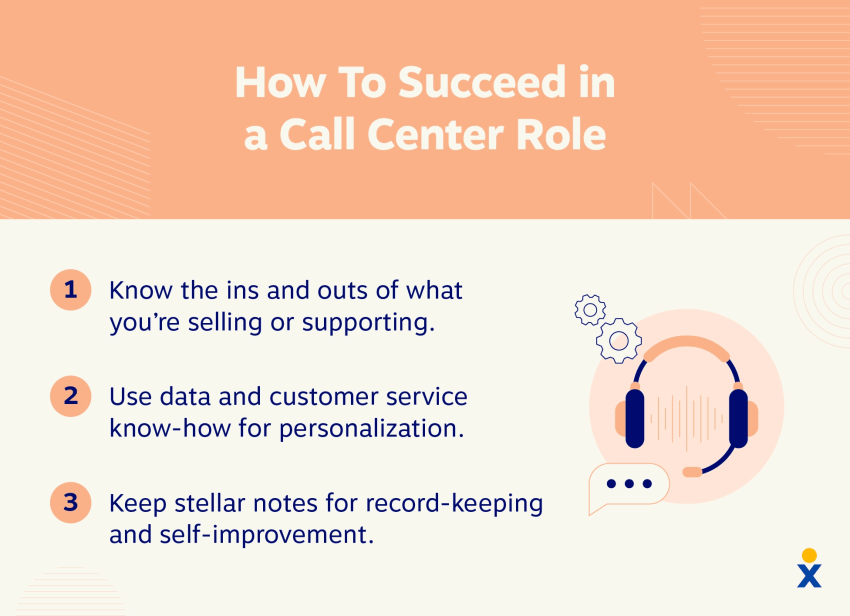 How To Succeed in a Call Center Role

1 Know the ins and outs of what you're selling or supporting.

2 Use data and customer service know-how for personalization.

3 Keep stellar notes for record-keeping and self-improvement.